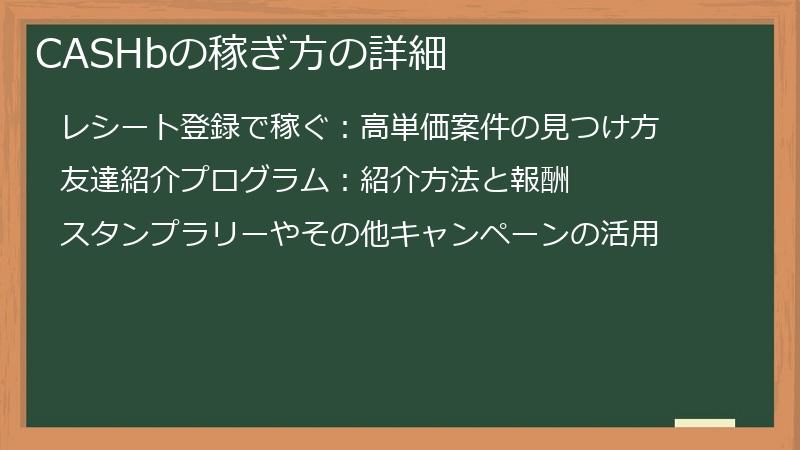 CASHbの稼ぎ方の詳細

レシート登録で稼ぐ：高単価案件の見つけ方

友達紹介プログラム：紹介方法と報酬

スタンプラリーやその他キャンペーンの活用